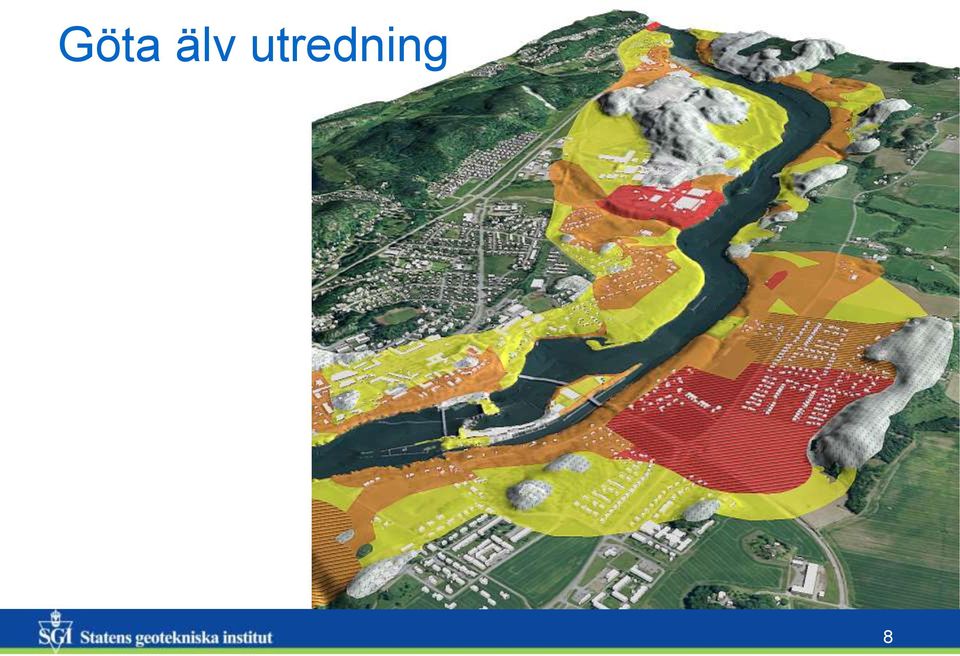 Göta älv utredning

SGI Statens geotekniska institut

8